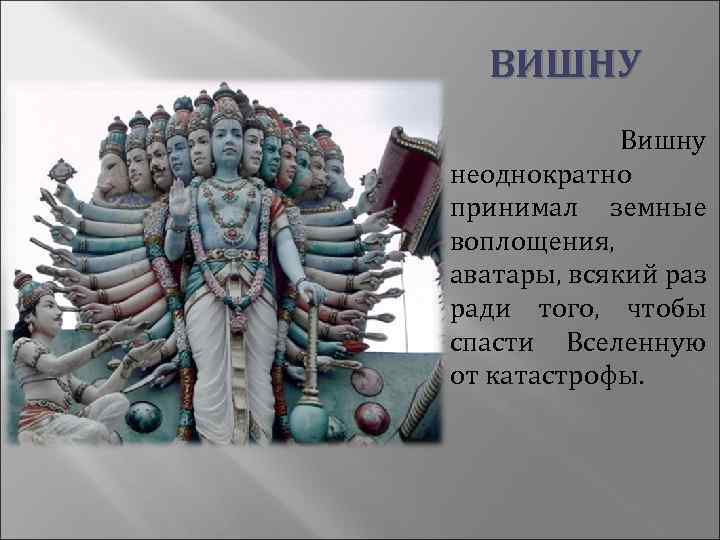 ВИШНУ

Вишну неоднократно принимал земные воплощения, аватары, всякий раз ради того, чтобы спасти Вселенную от катастрофы.